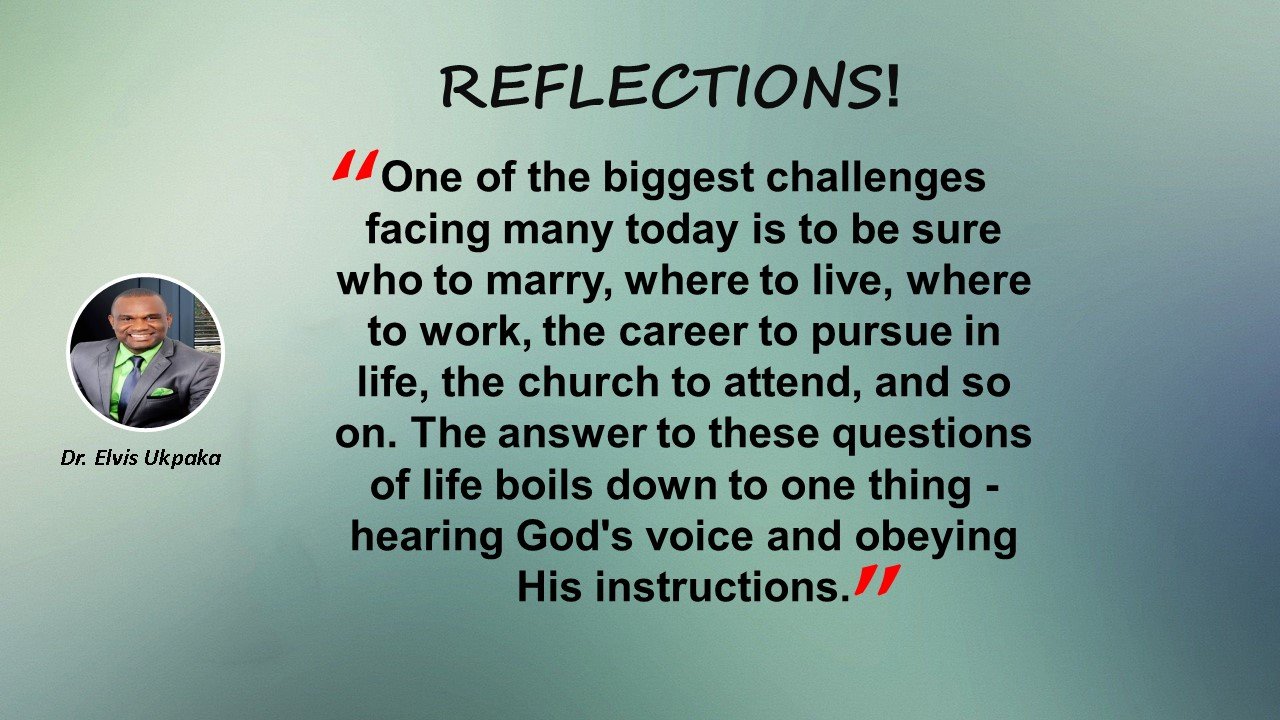 REFLECTIONS!

"One of the biggest challenges facing many today is to be sure who to marry, where to live, where to work, the career to pursue in life, the church to attend, and so on. The answer to these questions of life boils down to one thing - hearing God's voice and obeying His instructions."

Dr. Elvis Ukpaka